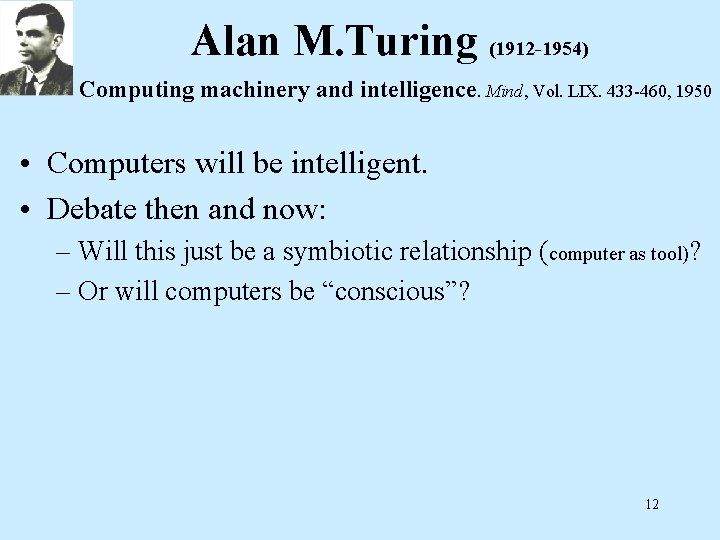 Alan M.Turing (1912-1954)

Computing machinery and intelligence. Mind, Vol. LIX. 433-460, 1950

• Computers will be intelligent.
• Debate then and now:
– Will this just be a symbiotic relationship (computer as tool)?
– Or will computers be “conscious”?

12